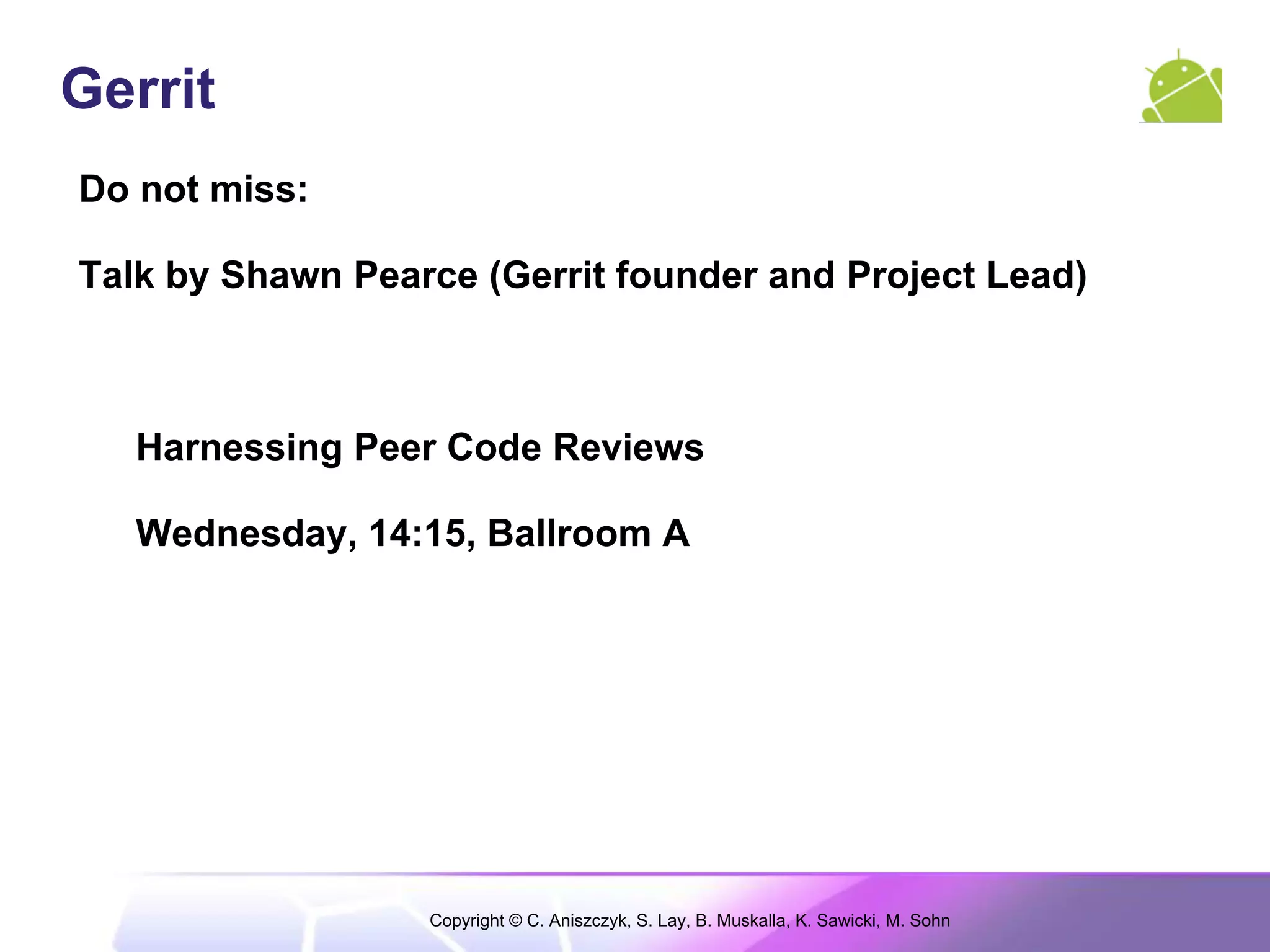 Gerrit

Do not miss:

Talk by Shawn Pearce (Gerrit founder and Project Lead)

Harnessing Peer Code Reviews

Wednesday, 14:15, Ballroom A

Copyright © C. Aniszczyk, S. Lay, B. Muskalla, K. Sawicki, M. Sohn